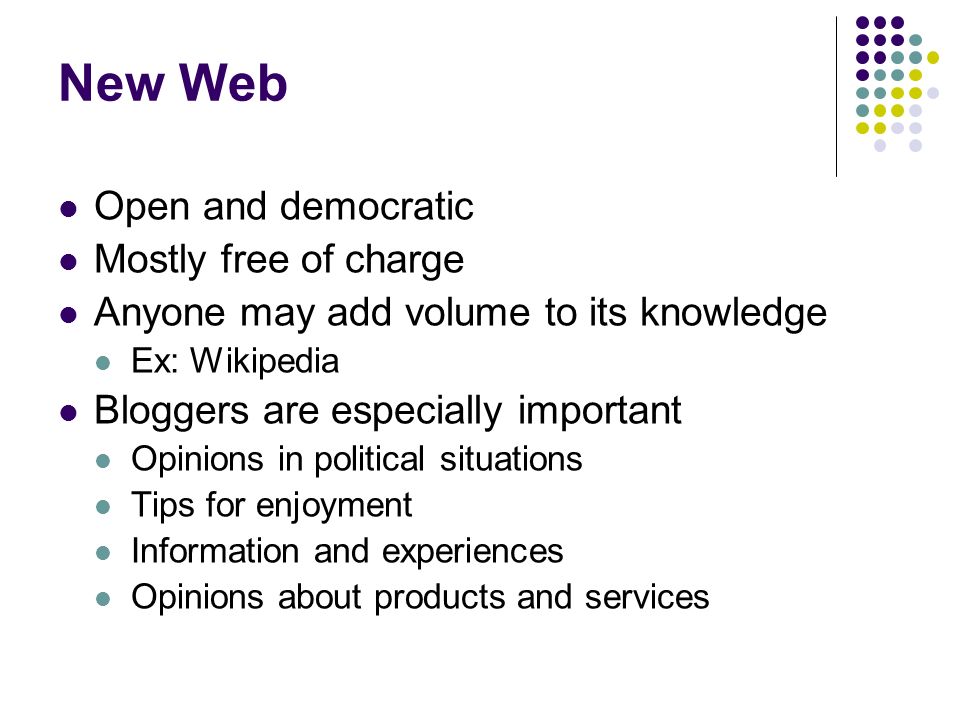 New Web

- Open and democratic
- Mostly free of charge
- Anyone may add volume to its knowledge
  - Ex: Wikipedia
- Bloggers are especially important
  - Opinions in political situations
  - Tips for enjoyment
  - Information and experiences
  - Opinions about products and services